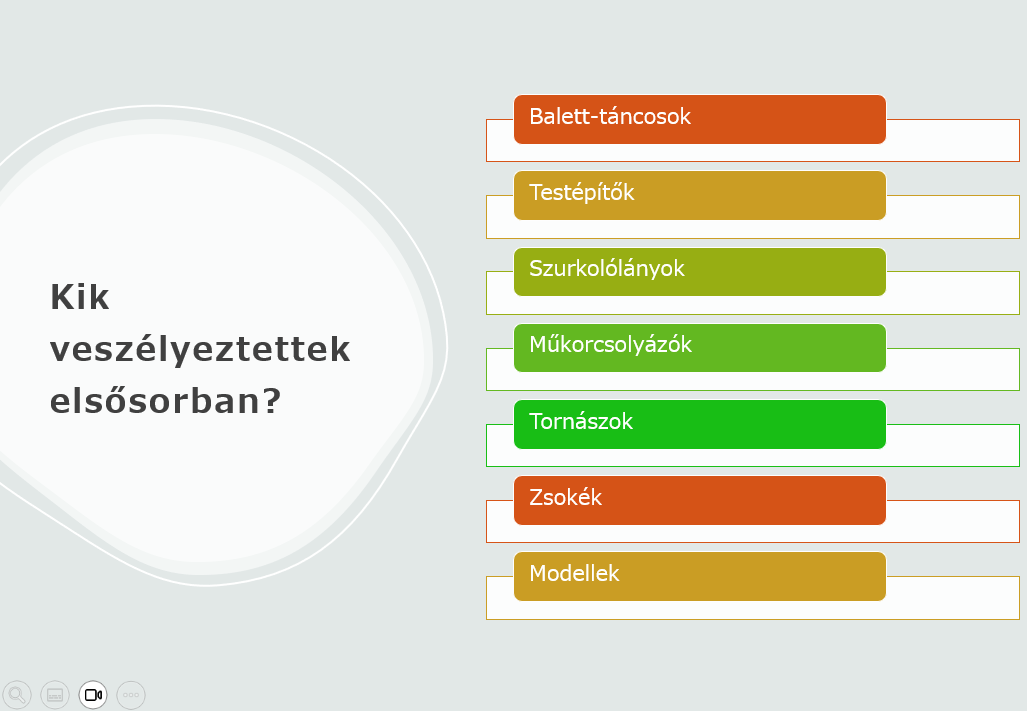 Kik veszélyeztettek elsősorban?

Balett-táncosok

Testépítők

Szurkolólányok

Műkorcsolyázók

Tornászok

Zsokék

Modellek